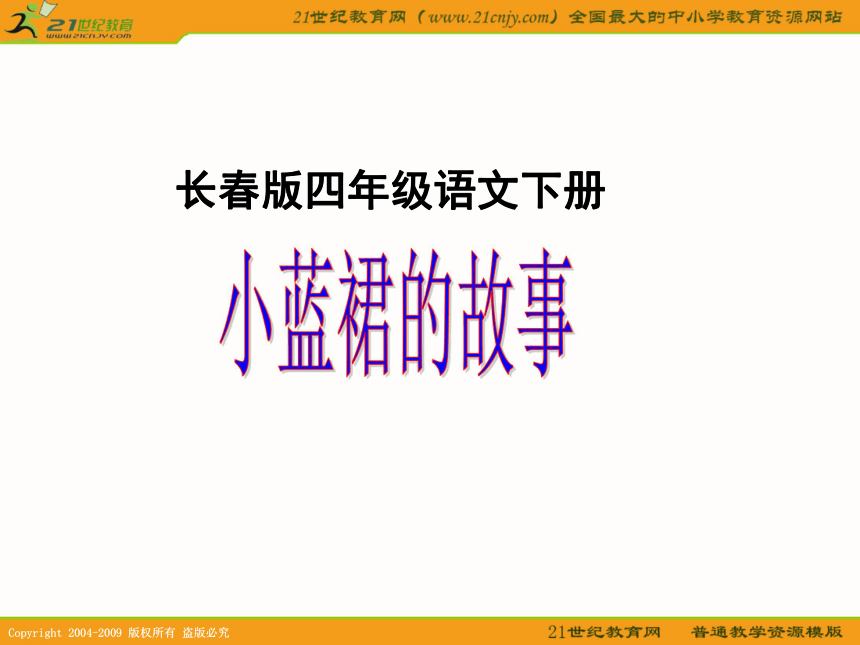 21世纪教育
www.21cnjy.com
21世纪教育网（www.21cnjy.com）全国最大的中小学教育资源网站

长春版四年级语文下册

小蓝裙的故事

Copyright 2004-2009 版权所有 盗版必究
21世纪教育网　普通教学资源模版